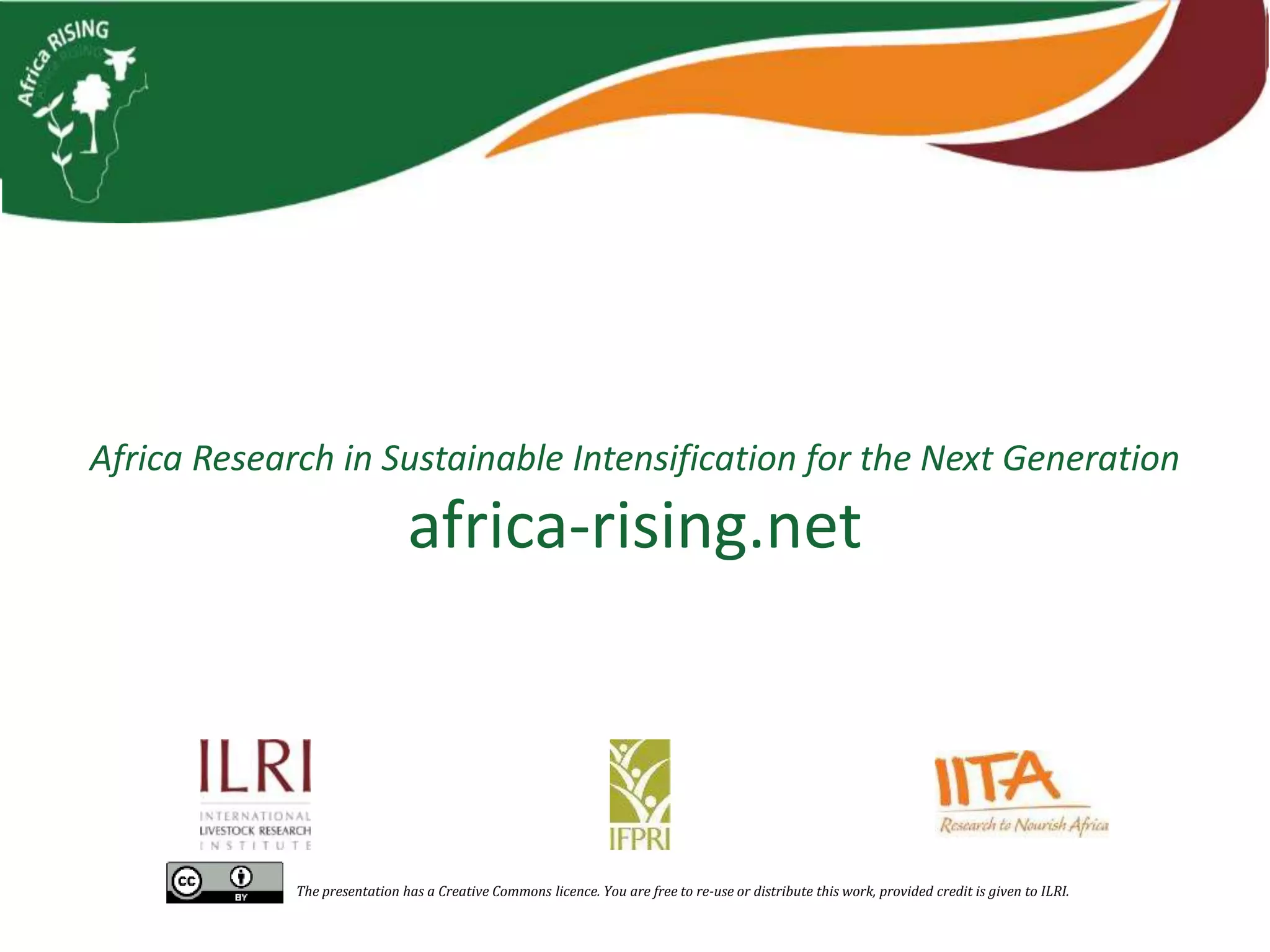 Africa RISING

Africa Research in Sustainable Intensification for the Next Generation

africa-rising.net

ILRI
INTERNATIONAL LIVESTOCK RESEARCH INSTITUTE

IFPRI

IITA
Research to Nourish Africa

cc BY

The presentation has a Creative Commons licence. You are free to re-use or distribute this work, provided credit is given to ILRI.